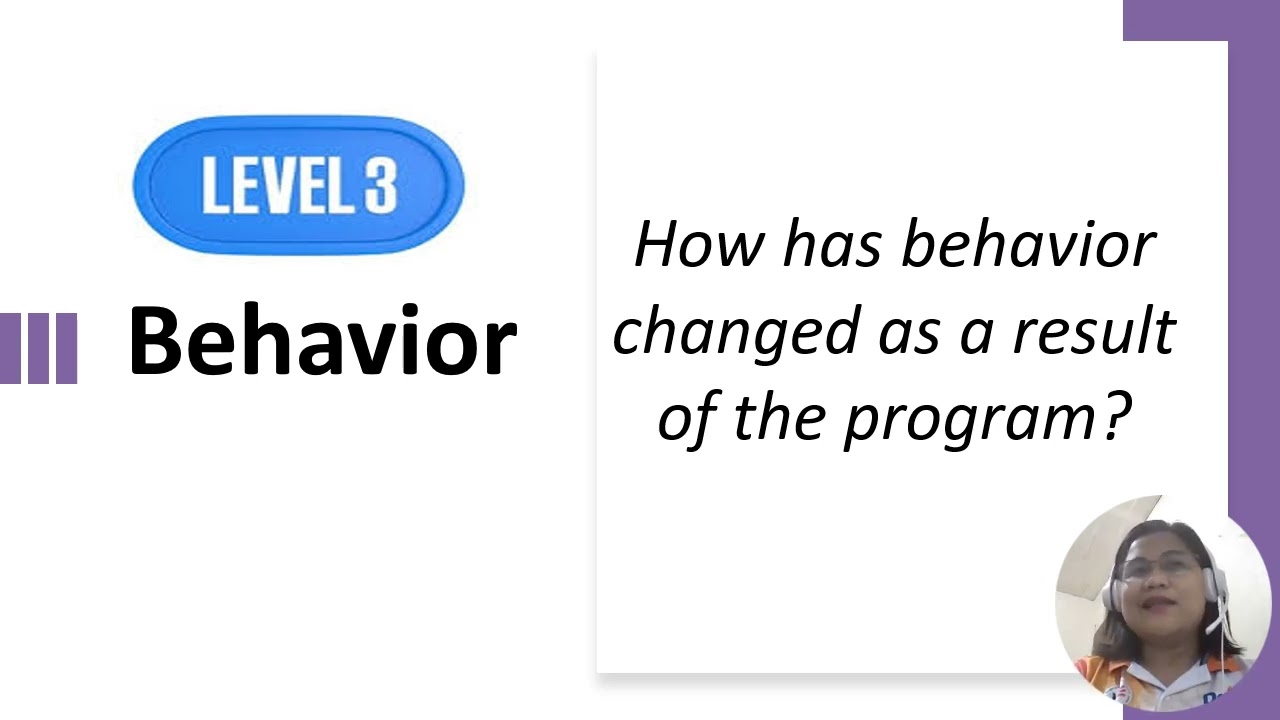 LEVEL 3

Behavior

How has behavior changed as a result of the program?